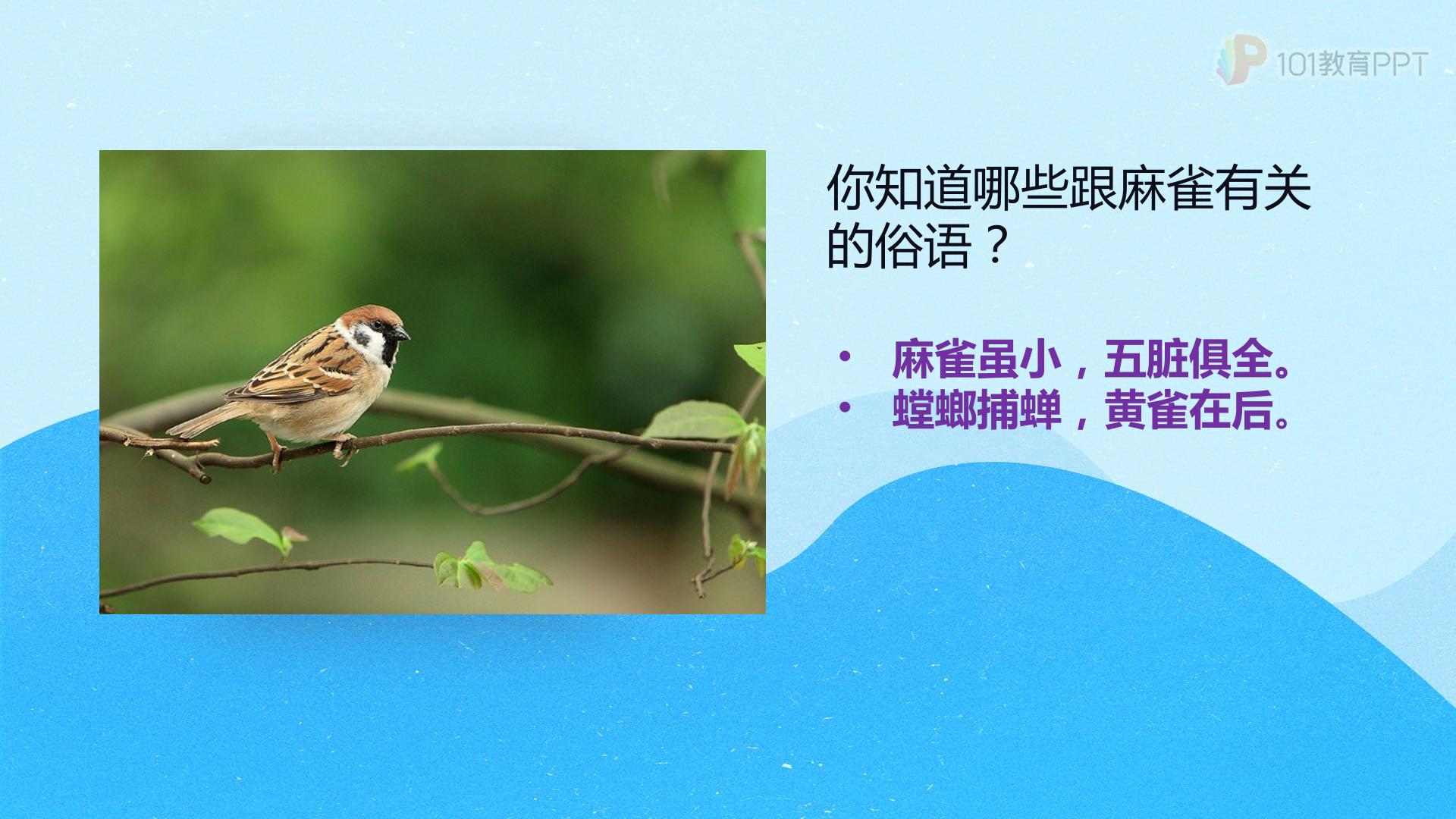 101教育PPT

你知道哪些跟麻雀有关的俗语？

• 麻雀虽小，五脏俱全。
• 螳螂捕蝉，黄雀在后。